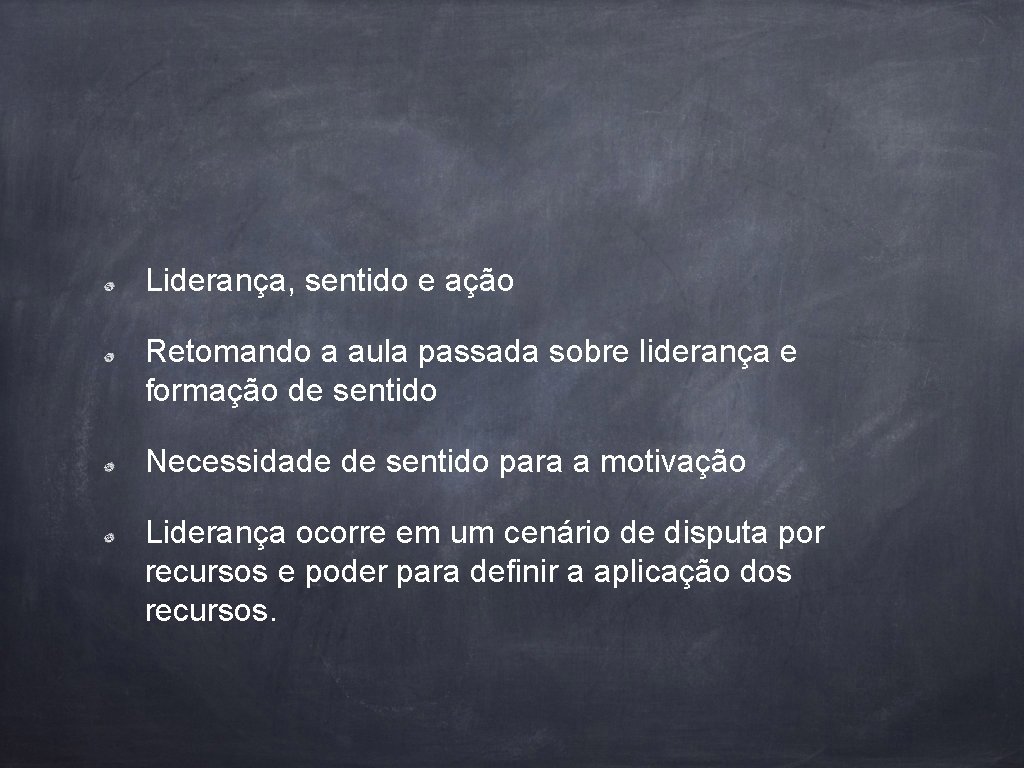 Liderança, sentido e ação

Retomando a aula passada sobre liderança e formação de sentido

Necessidade de sentido para a motivação

Liderança ocorre em um cenário de disputa por recursos e poder para definir a aplicação dos recursos.